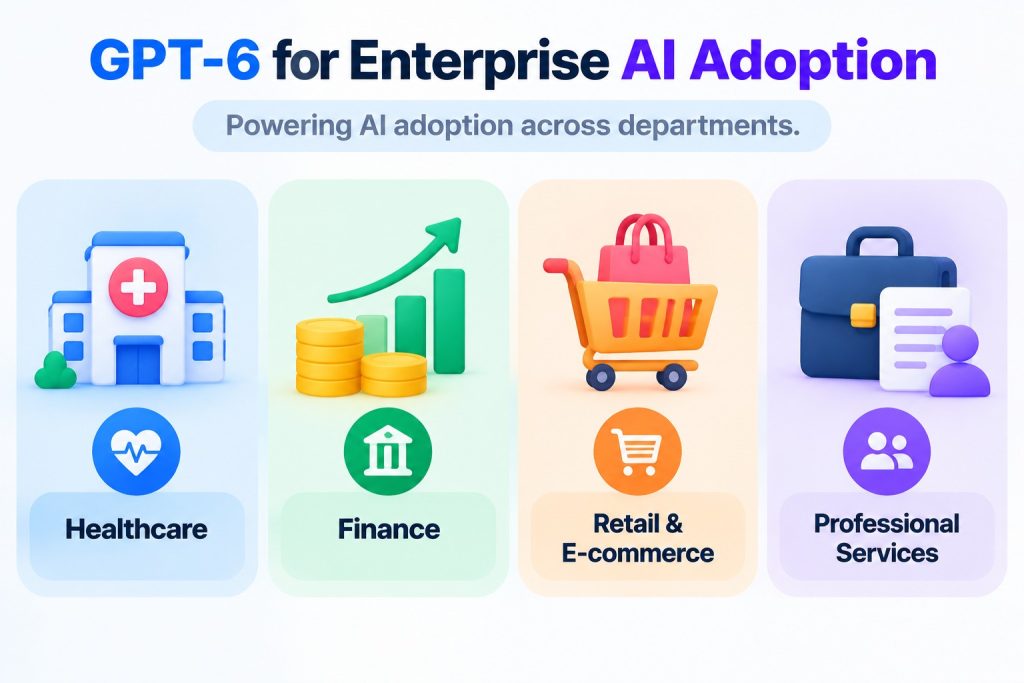 GPT-6 for Enterprise AI Adoption

Powering AI adoption across departments.

Healthcare

Finance

Retail & E-commerce

Professional Services